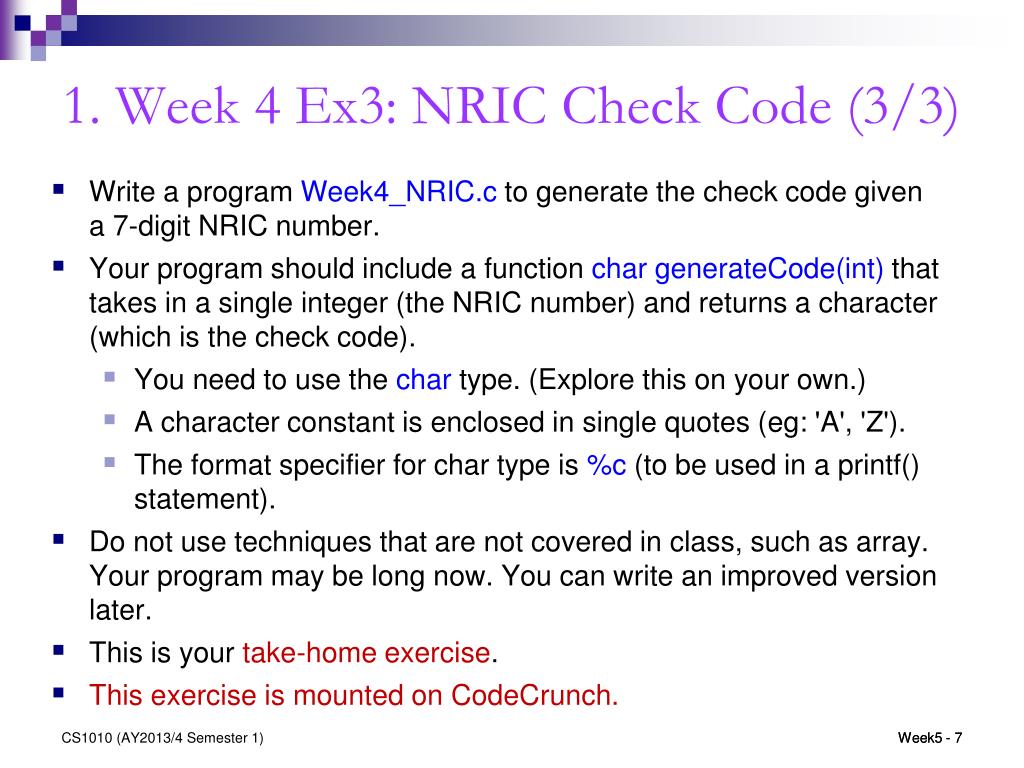 1. Week 4 Ex3: NRIC Check Code (3/3)

Write a program Week4_NRIC.c to generate the check code given a 7-digit NRIC number.

Your program should include a function char generateCode(int) that takes in a single integer (the NRIC number) and returns a character (which is the check code).

You need to use the char type. (Explore this on your own.)

A character constant is enclosed in single quotes (eg: 'A', 'Z').

The format specifier for char type is %c (to be used in a printf() statement).

Do not use techniques that are not covered in class, such as array. Your program may be long now. You can write an improved version later.

This is your take-home exercise.

This exercise is mounted on CodeCrunch.

CS1010 (AY2013/4 Semester 1)

Week5 - 7